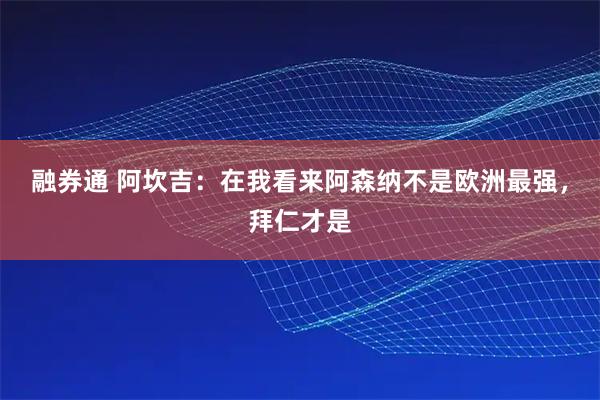 融券通 阿坎吉：在我看来阿森纳不是欧洲最强，拜仁才是